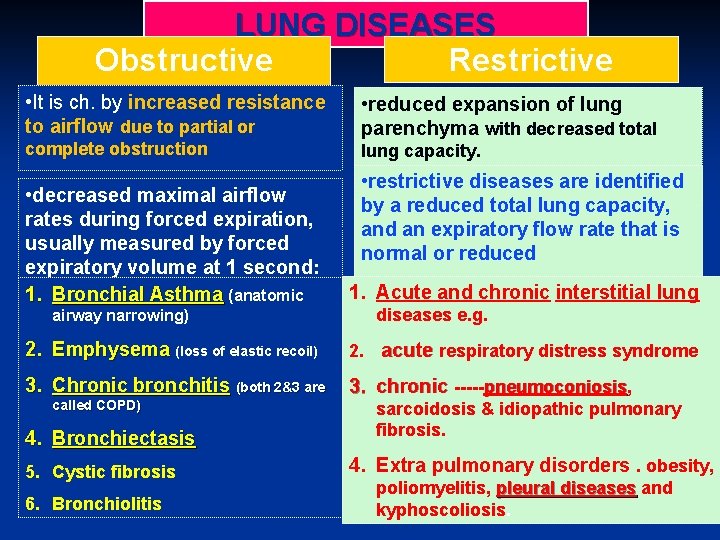 LUNG DISEASES

Obstructive

•It is ch. by increased resistance to airflow due to partial or complete obstruction

•decreased maximal airflow rates during forced expiration, usually measured by forced expiratory volume at 1 second:

1. Bronchial Asthma (anatomic airway narrowing)
2. Emphysema (loss of elastic recoil)
3. Chronic bronchitis (both 2&3 are called COPD)
4. Bronchiectasis
5. Cystic fibrosis
6. Bronchiolitis

Restrictive

•reduced expansion of lung parenchyma with decreased total lung capacity.

•restrictive diseases are identified by a reduced total lung capacity, and an expiratory flow rate that is normal or reduced

1. Acute and chronic interstitial lung diseases e.g.
2. acute respiratory distress syndrome
3. chronic -----pneumoconiosis, sarcoidosis & idiopathic pulmonary fibrosis.
4. Extra pulmonary disorders . obesity, poliomyelitis, pleural diseases and kyphoscoliosis